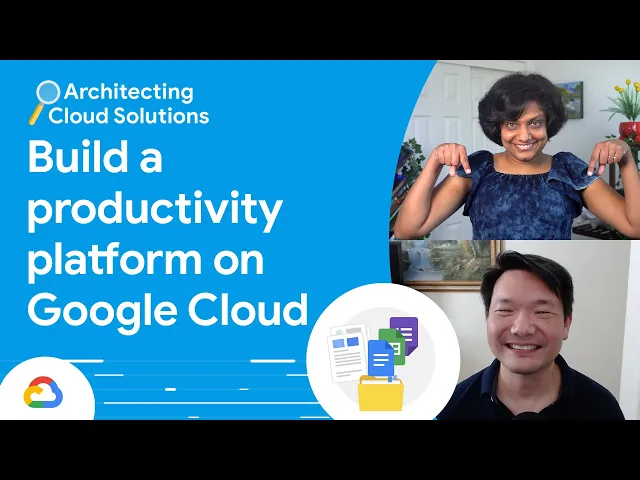 Architecting Cloud Solutions

Build a productivity platform on Google Cloud